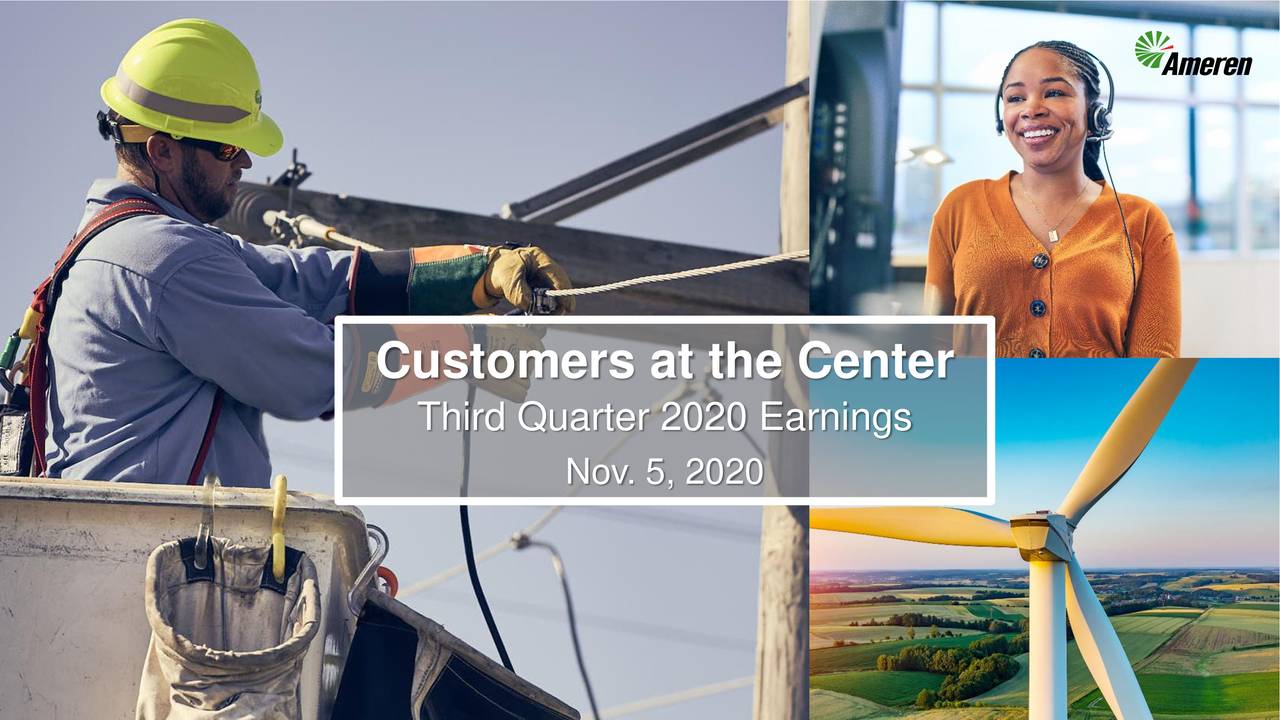 Ameren

Customers at the Center

Third Quarter 2020 Earnings

Nov. 5, 2020